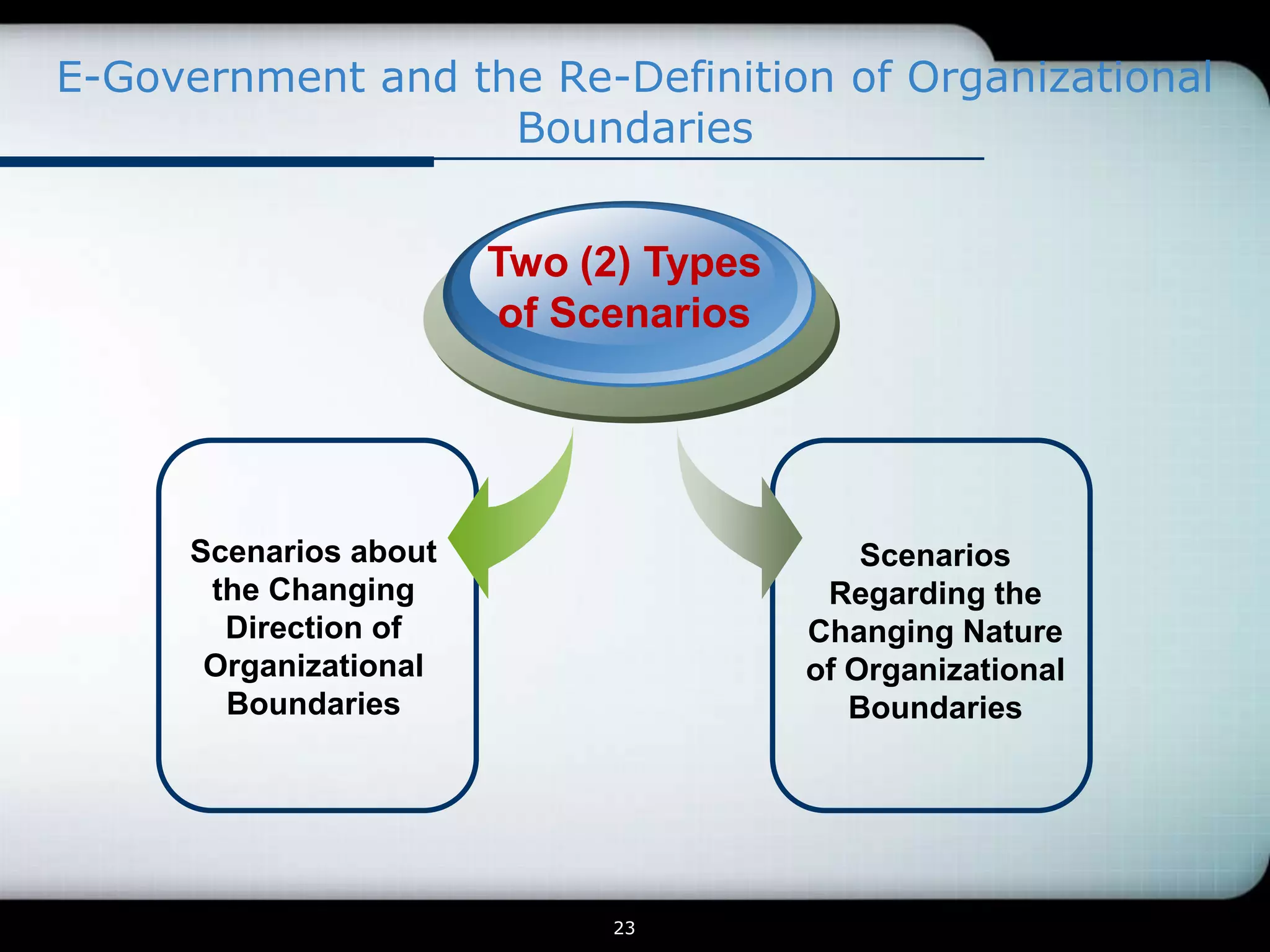 E-Government and the Re-Definition of Organizational Boundaries

Two (2) Types of Scenarios

Scenarios about the Changing Direction of Organizational Boundaries

Scenarios Regarding the Changing Nature of Organizational Boundaries

23